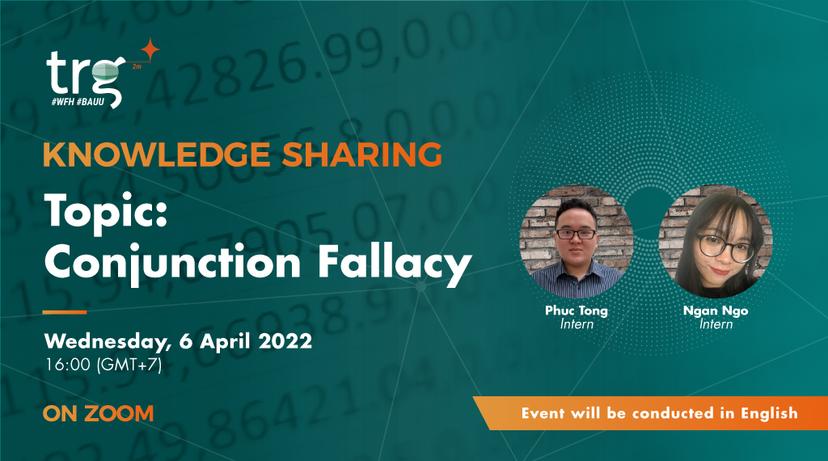 trg
#WFH #BAUU

KNOWLEDGE SHARING

Topic:
Conjunction Fallacy

Wednesday, 6 April 2022
16:00 (GMT+7)

ON ZOOM

Phuc Tong
Intern

Ngan Ngo
Intern

Event will be conducted in English